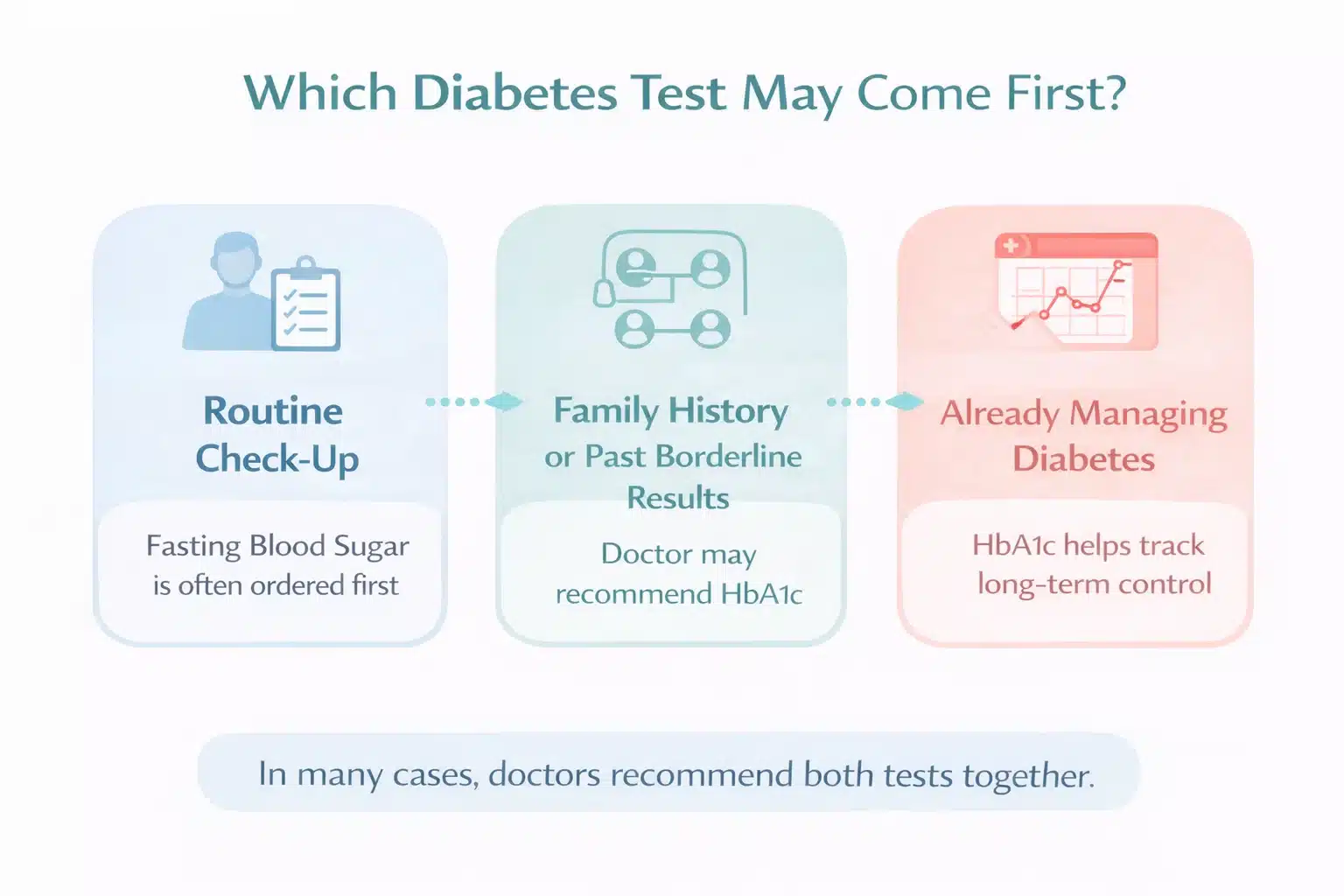 Which Diabetes Test May Come First?

Routine Check-Up

Fasting Blood Sugar is often ordered first

Family History or Past Borderline Results

Doctor may recommend HbA1c

Already Managing Diabetes

HbA1c helps track long-term control

In many cases, doctors recommend both tests together.